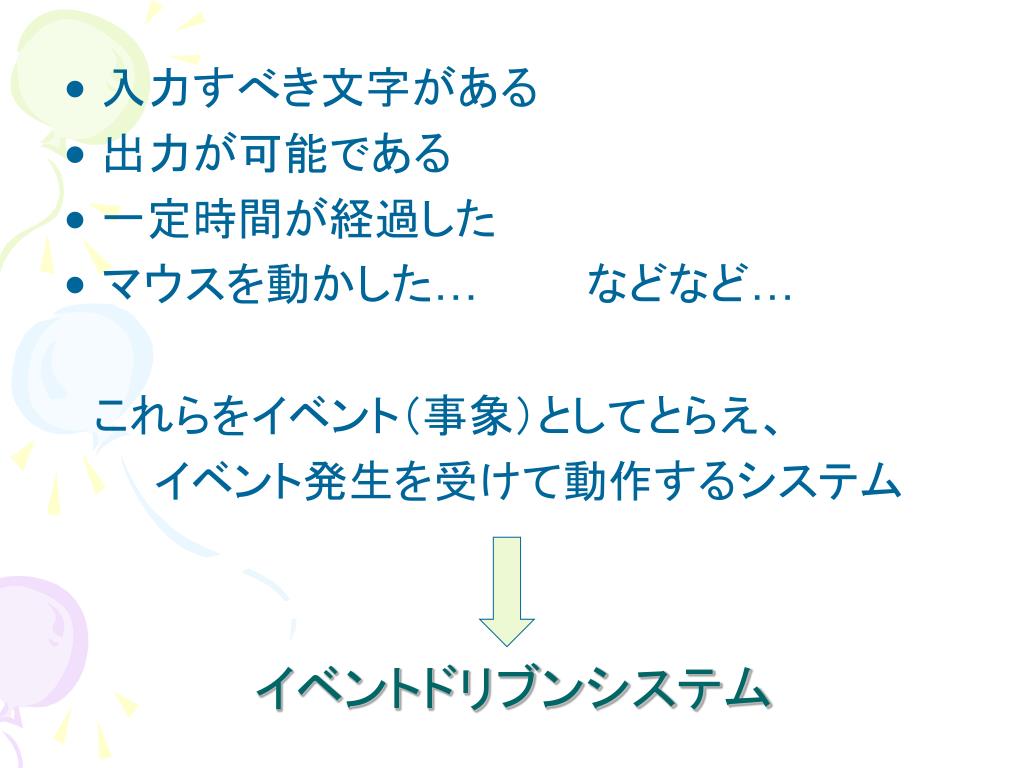 • 入力すべき文字がある
• 出力が可能である
• 一定時間が経過した
• マウスを動かした…　　などなど…

これらをイベント（事象）としてとらえ、
イベント発生を受けて動作するシステム

イベントドリブンシステム